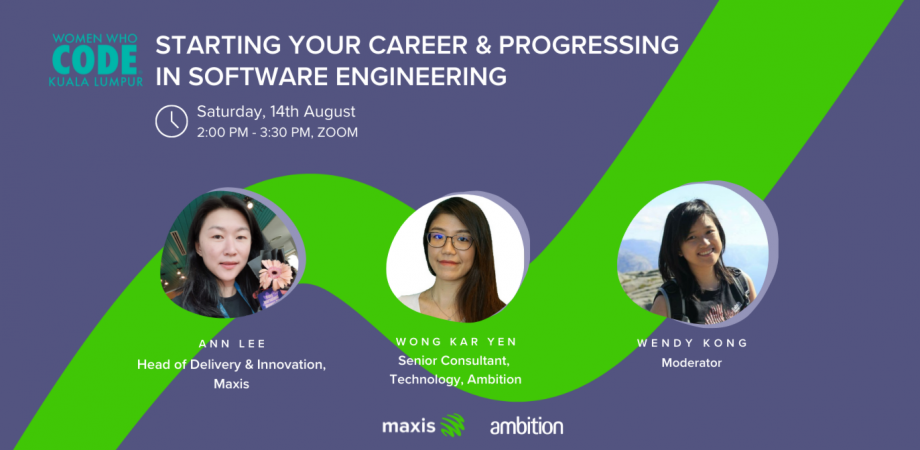 WOMEN WHO CODE KUALA LUMPUR

STARTING YOUR CAREER & PROGRESSING IN SOFTWARE ENGINEERING

Saturday, 14th August
2:00 PM - 3:30 PM, ZOOM

ANN LEE
Head of Delivery & Innovation, Maxis

WONG KAR YEN
Senior Consultant, Technology, Ambition

WENDY KONG
Moderator

maxis ambition